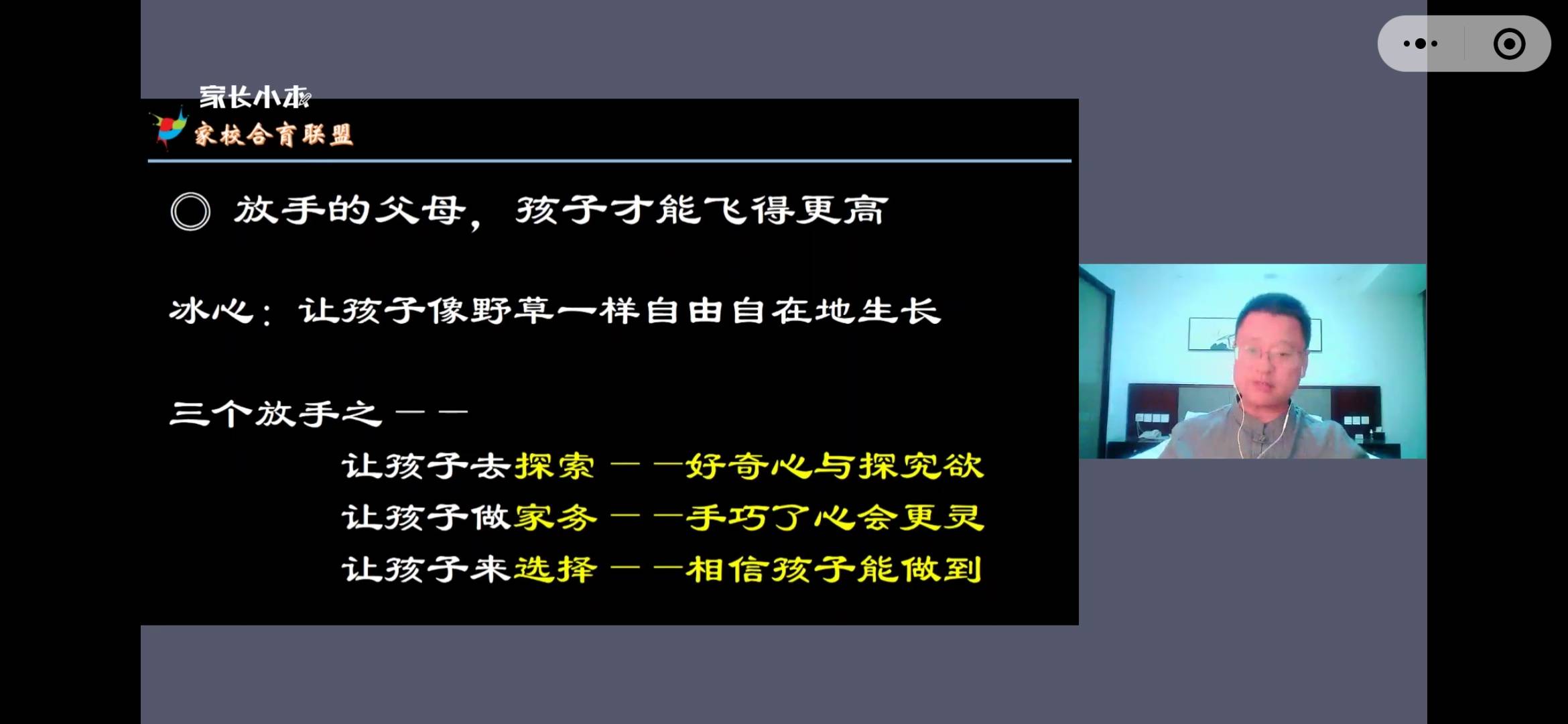 家长小本
家校合育联盟

◎ 放手的父母，孩子才能飞得更高

冰心：让孩子像野草一样自由自在地生长

三个放手之——

让孩子去探索——好奇心与探究欲

让孩子做家务——手巧了心会更灵

让孩子来选择——相信孩子能做到